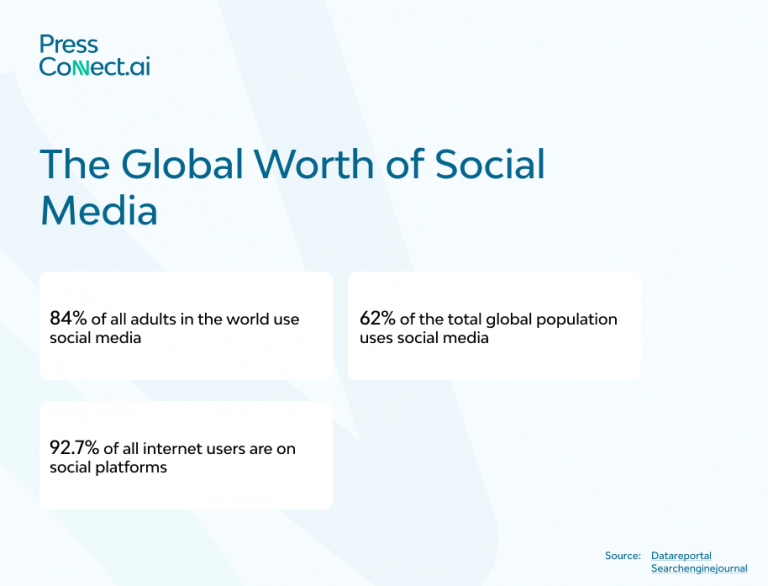 Press
Connect.ai

The Global Worth of Social Media

84% of all adults in the world use social media

62% of the total global population uses social media

92.7% of all internet users are on social platforms

Source: Datareportal
Searchenginejournal